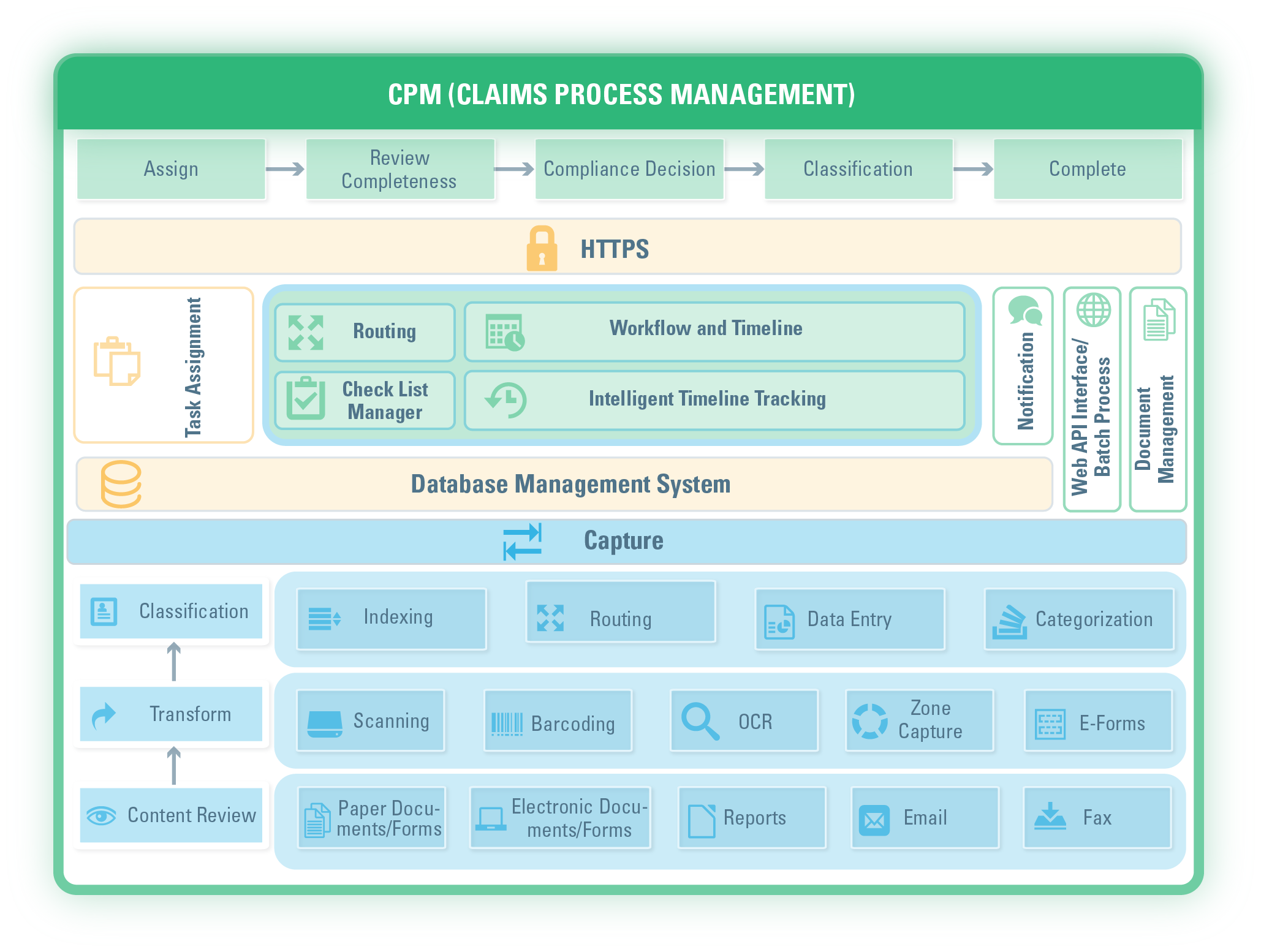 CPM (CLAIMS PROCESS MANAGEMENT)

Assign

Review Completeness

Compliance Decision

Classification

Complete

HTTPS

Task Assignment

Routing

Workflow and Timeline

Check List Manager

Intelligent Timeline Tracking

Notification

Web API Interface/ Batch Process

Document Management

Database Management System

Capture

Classification

Transform

Content Review

Indexing

Routing

Data Entry

Categorization

Scanning

Barcoding

OCR

Zone Capture

E-Forms

Paper Documents/Forms

Electronic Documents/Forms

Reports

Email

Fax